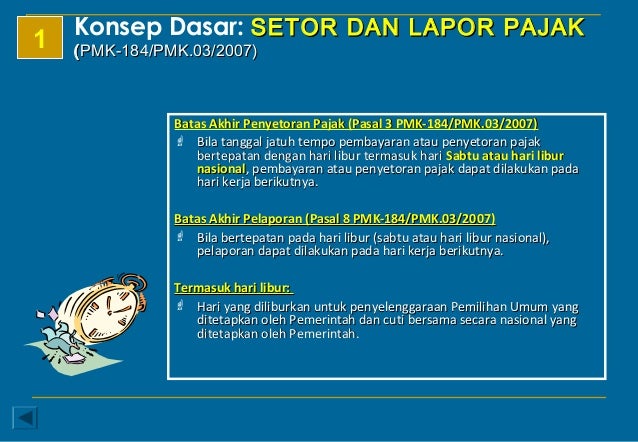 1

Konsep Dasar: SETOR DAN LAPOR PAJAK
(PMK-184/PMK.03/2007)

Batas Akhir Penyetoran Pajak (Pasal 3 PMK-184/PMK.03/2007)

Bila tanggal jatuh tempo pembayaran atau penyetoran pajak bertepatan dengan hari libur termasuk hari Sabtu atau hari libur nasional, pembayaran atau penyetoran pajak dapat dilakukan pada hari kerja berikutnya.

Batas Akhir Pelaporan (Pasal 8 PMK-184/PMK.03/2007)

Bila bertepatan pada hari libur (sabtu atau hari libur nasional), pelaporan dapat dilakukan pada hari kerja berikutnya.

Termasuk hari libur:

Hari yang diliburkan untuk penyelenggaraan Pemilihan Umum yang ditetapkan oleh Pemerintah dan cuti bersama secara nasional yang ditetapkan oleh Pemerintah.